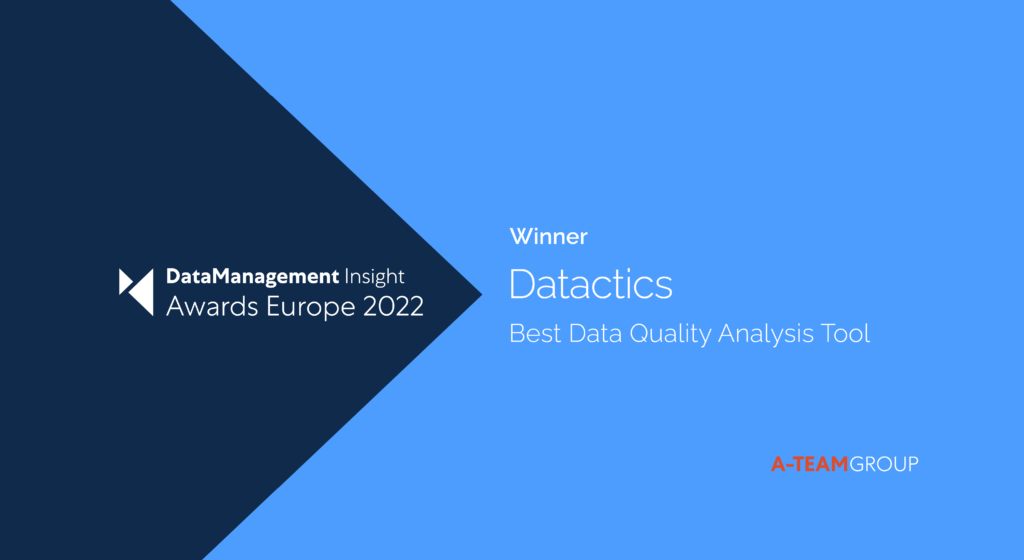 DataManagement Insight
Awards Europe 2022

Winner

Datactics

Best Data Quality Analysis Tool

A-TEAMGROUP